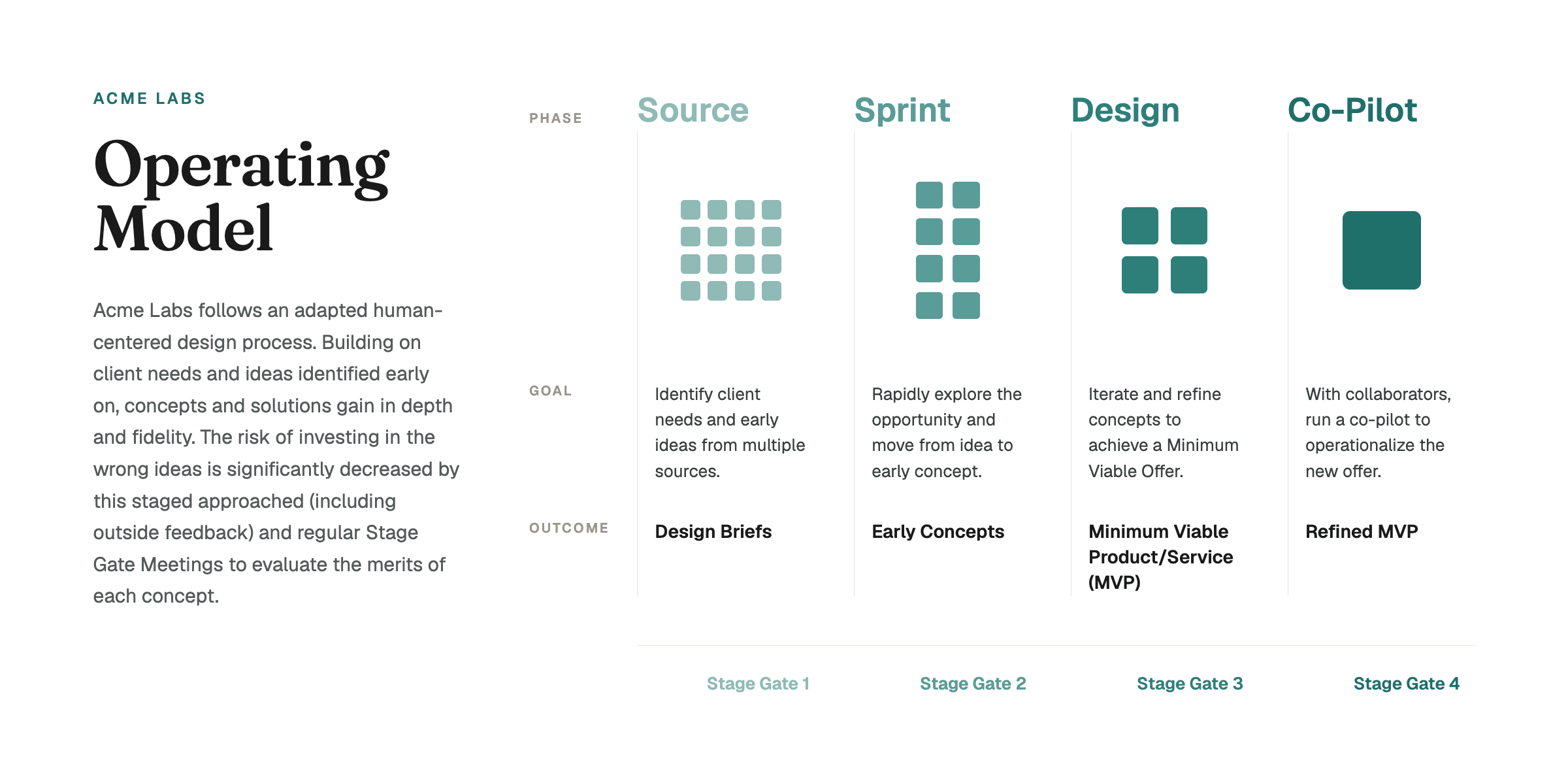 ACME LABS

Operating Model

Acme Labs follows an adapted human-centered design process. Building on client needs and ideas identified early on, concepts and solutions gain in depth and fidelity. The risk of investing in the wrong ideas is significantly decreased by this staged approached (including outside feedback) and regular Stage Gate Meetings to evaluate the merits of each concept.

| PHASE | Source | Sprint | Design | Co-Pilot |
|---|---|---|---|---|
| GOAL | Identify client needs and early ideas from multiple sources. | Rapidly explore the opportunity and move from idea to early concept. | Iterate and refine concepts to achieve a Minimum Viable Offer. | With collaborators, run a co-pilot to operationalize the new offer. |
| OUTCOME | Design Briefs | Early Concepts | Minimum Viable Product/Service (MVP) | Refined MVP |

Stage Gate 1 Stage Gate 2 Stage Gate 3 Stage Gate 4